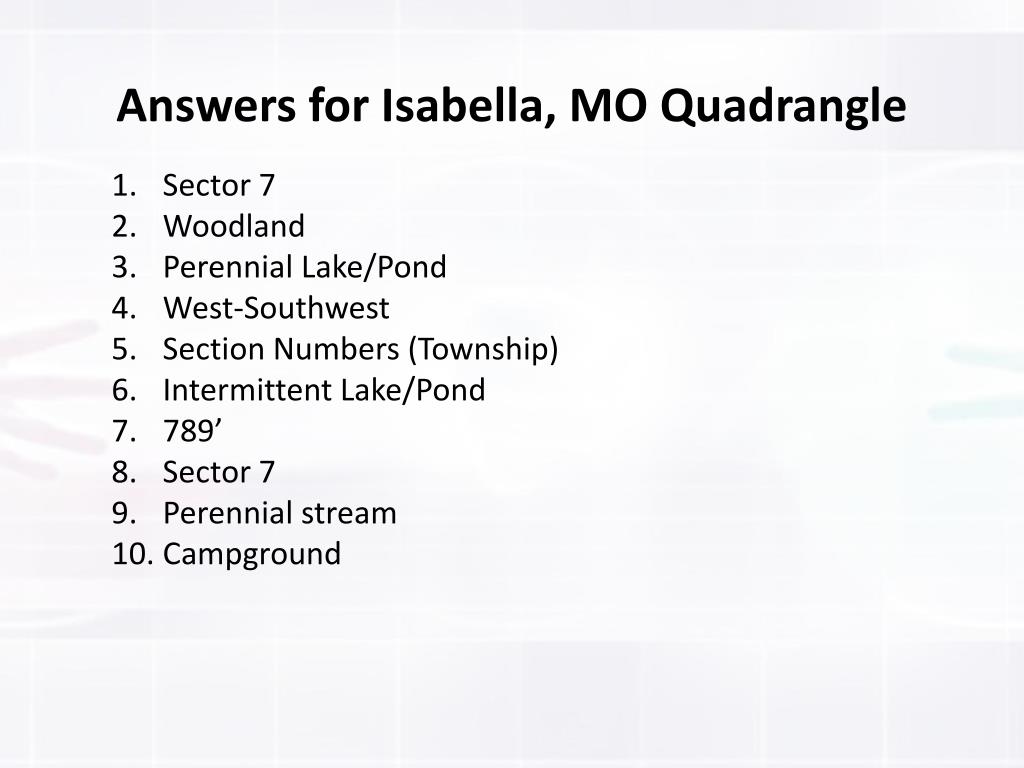 Answers for Isabella, MO Quadrangle

1. Sector 7
2. Woodland
3. Perennial Lake/Pond
4. West-Southwest
5. Section Numbers (Township)
6. Intermittent Lake/Pond
7. 789’
8. Sector 7
9. Perennial stream
10. Campground